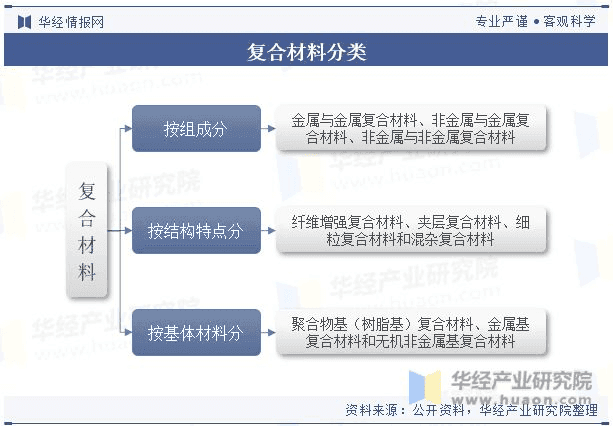 华经情报网

专业严谨 • 客观科学

复合材料分类

复合材料

按组成分

金属与金属复合材料、非金属与金属复合材料、非金属与非金属复合材料

按结构特点分

纤维增强复合材料、夹层复合材料、细粒复合材料和混杂复合材料

按基体材料分

聚合物基（树脂基）复合材料、金属基复合材料和无机非金属基复合材料

华经产业研究院
www.huaon.com

资料来源：公开资料，华经产业研究院整理